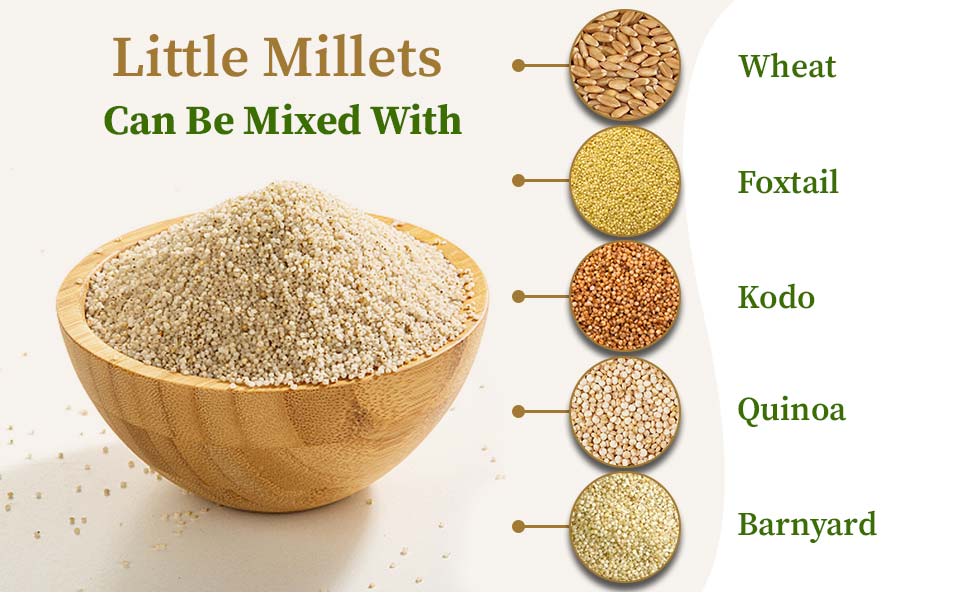 Little Millets
Can Be Mixed With

Wheat

Foxtail

Kodo

Quinoa

Barnyard